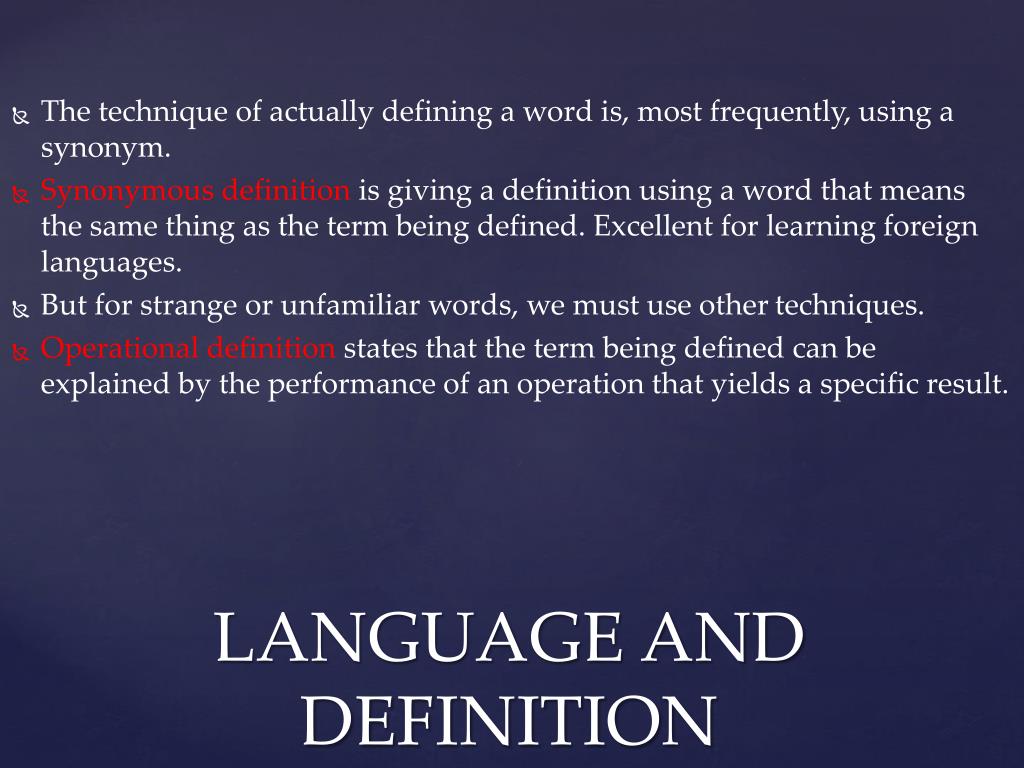 The technique of actually defining a word is, most frequently, using a synonym.

Synonymous definition is giving a definition using a word that means the same thing as the term being defined. Excellent for learning foreign languages.

But for strange or unfamiliar words, we must use other techniques.

Operational definition states that the term being defined can be explained by the performance of an operation that yields a specific result.

LANGUAGE AND DEFINITION